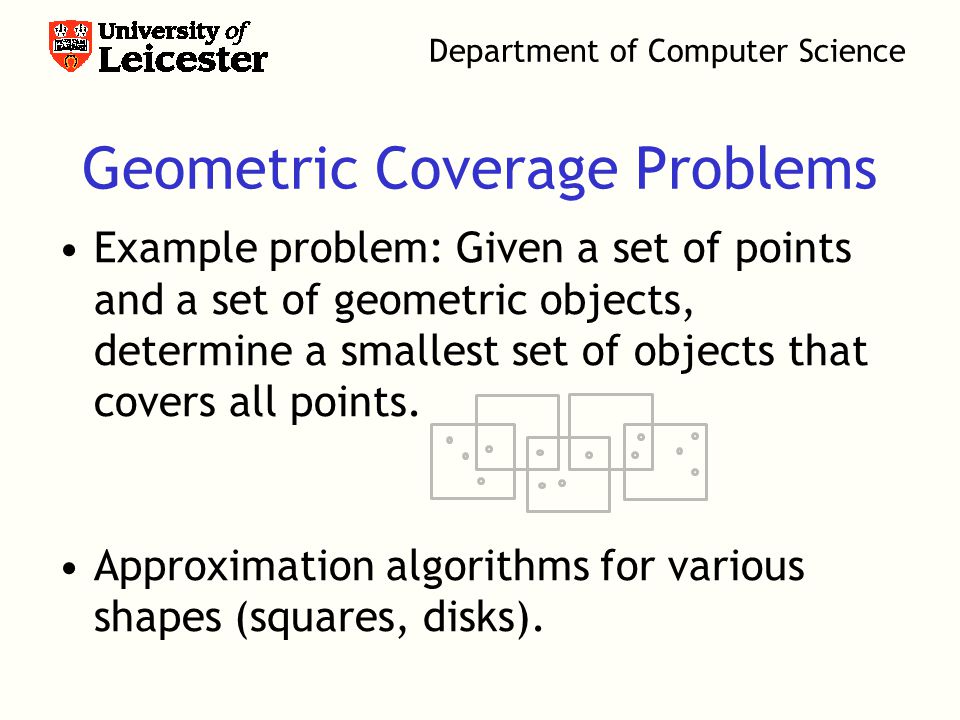 University of Leicester

Department of Computer Science

Geometric Coverage Problems

• Example problem: Given a set of points and a set of geometric objects, determine a smallest set of objects that covers all points.

• Approximation algorithms for various shapes (squares, disks).